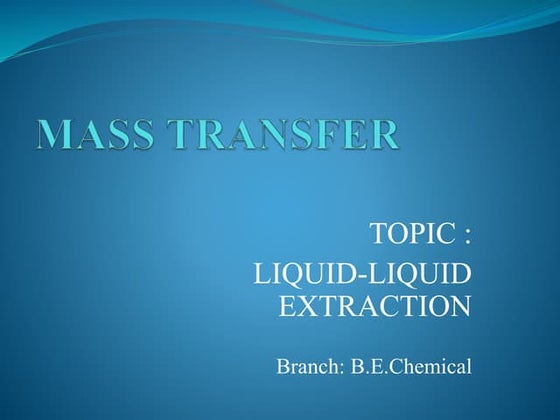 MASS TRANSFER

TOPIC :

LIQUID-LIQUID EXTRACTION

Branch: B.E.Chemical